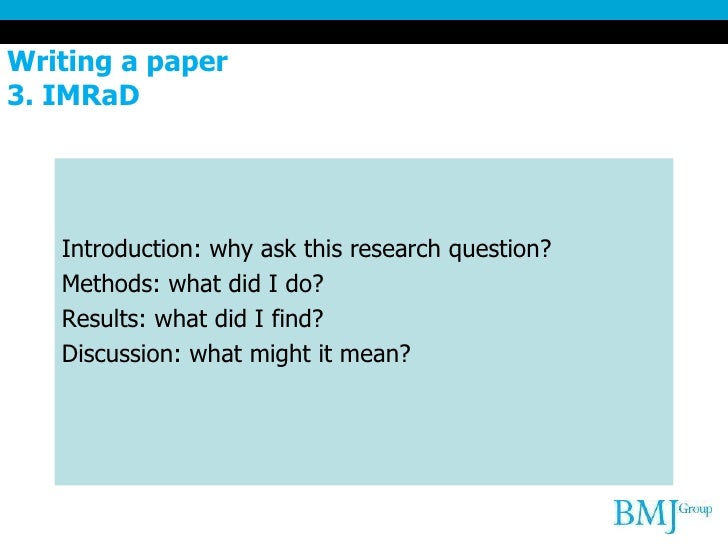 Writing a paper
3. IMRaD

Introduction: why ask this research question?
Methods: what did I do?
Results: what did I find?
Discussion: what might it mean?

BMJ Group